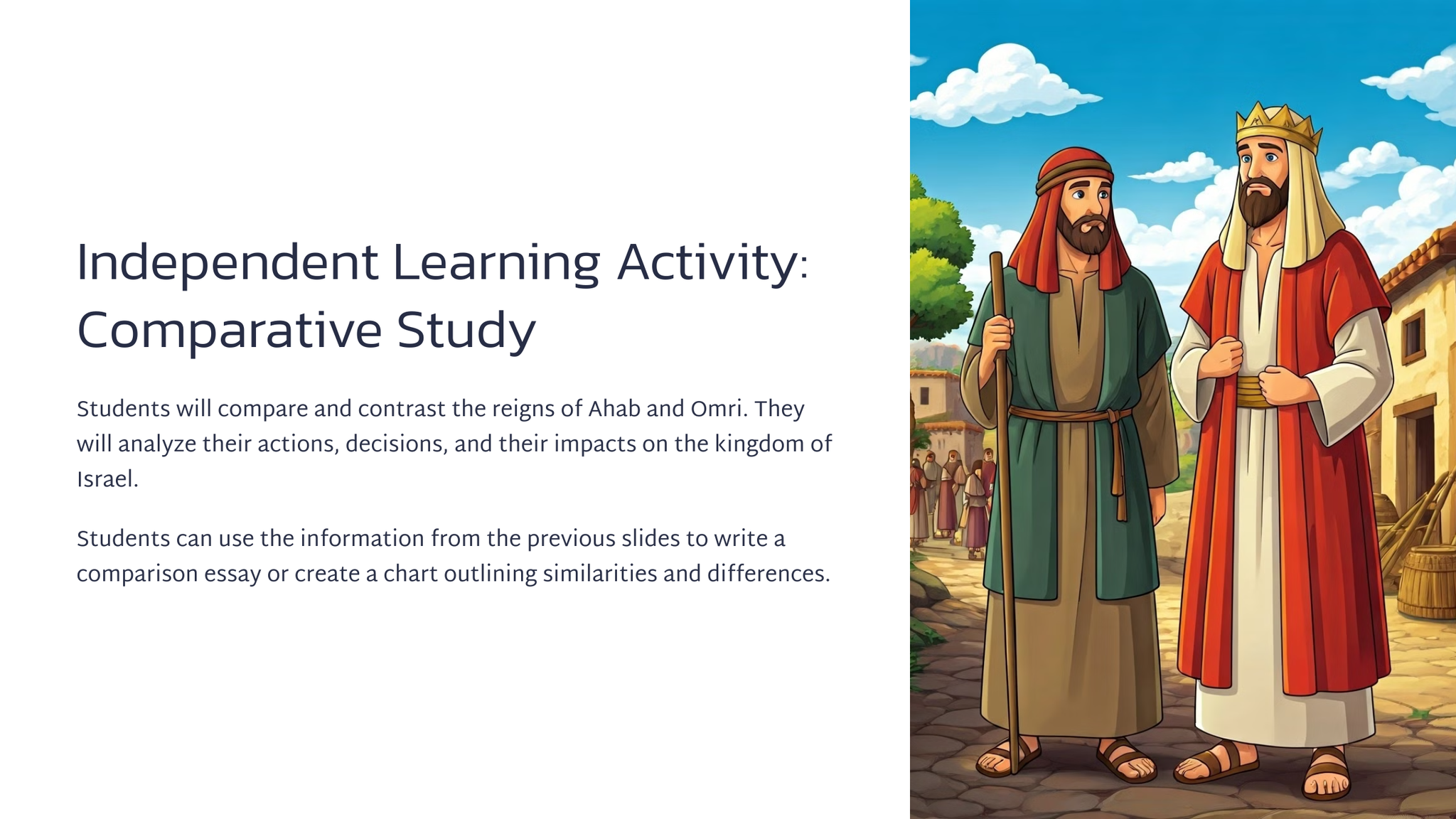 Independent Learning Activity: Comparative Study

Students will compare and contrast the reigns of Ahab and Omri. They will analyze their actions, decisions, and their impacts on the kingdom of Israel.

Students can use the information from the previous slides to write a comparison essay or create a chart outlining similarities and differences.